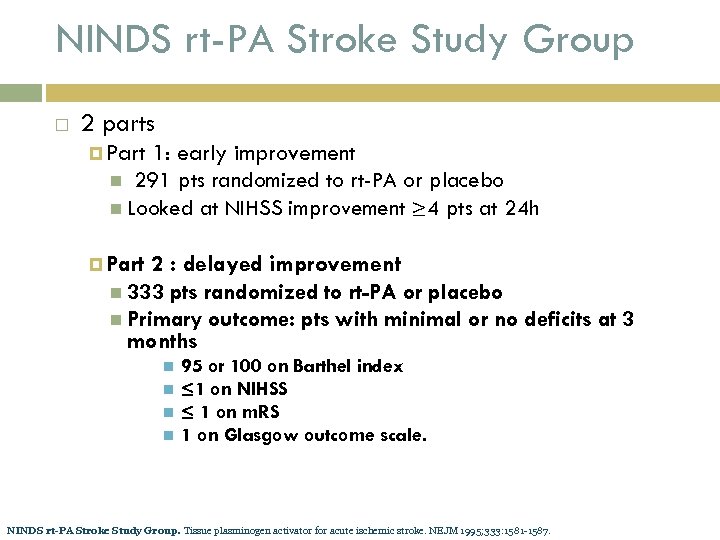 NINDS rt-PA Stroke Study Group

2 parts

Part 1: early improvement

291 pts randomized to rt-PA or placebo

Looked at NIHSS improvement $\geq$4 pts at 24h

Part 2 : delayed improvement

333 pts randomized to rt-PA or placebo

Primary outcome: pts with minimal or no deficits at 3 months

95 or 100 on Barthel index

$\leq$1 on NIHSS

$\leq$ 1 on mRS

1 on Glasgow outcome scale.

NINDS rt-PA Stroke Study Group. Tissue plasminogen activator for acute ischemic stroke. NEJM 1995;333:1581-1587.